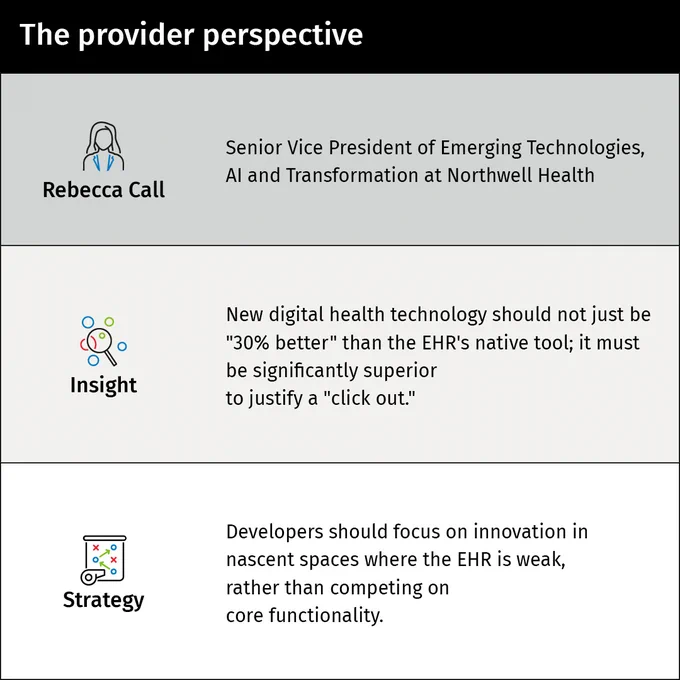 The provider perspective

Rebecca Call

Senior Vice President of Emerging Technologies, AI and Transformation at Northwell Health

Insight

New digital health technology should not just be "30% better" than the EHR's native tool; it must be significantly superior to justify a "click out."

Strategy

Developers should focus on innovation in nascent spaces where the EHR is weak, rather than competing on core functionality.